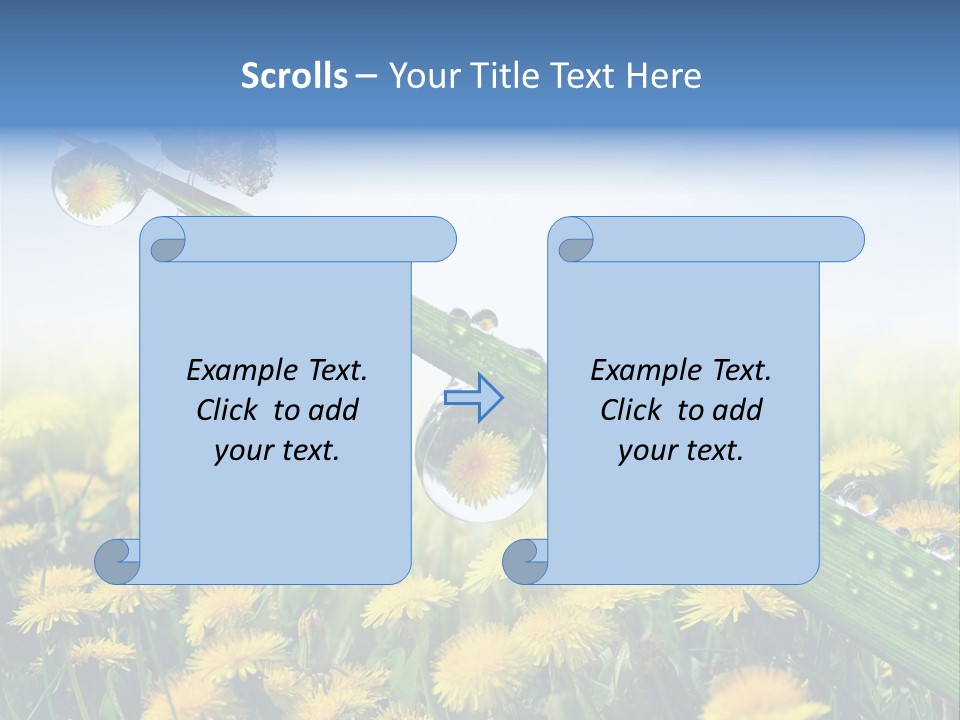 Scrolls – Your Title Text Here

Example Text. Click to add your text.

Example Text. Click to add your text.